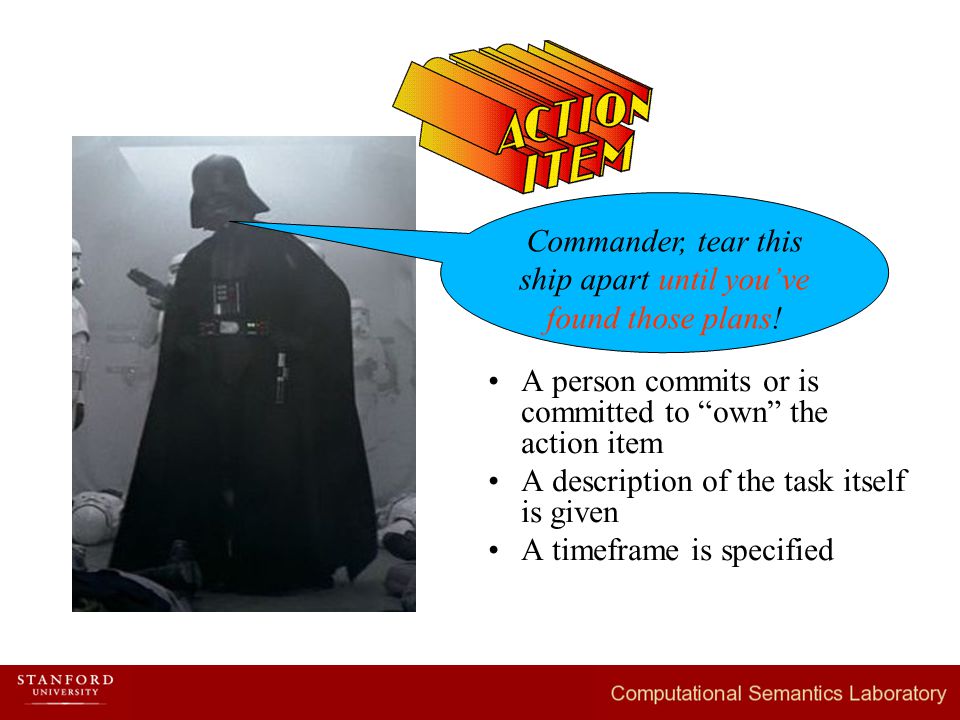 ACTION ITEM

Commander, tear this ship apart until you've found those plans!

• A person commits or is committed to "own" the action item
• A description of the task itself is given
• A timeframe is specified

STANFORD UNIVERSITY

Computational Semantics Laboratory